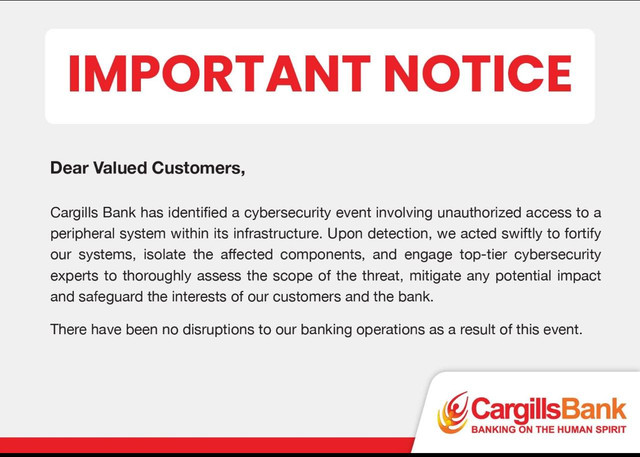 IMPORTANT NOTICE

Dear Valued Customers,

Cargills Bank has identified a cybersecurity event involving unauthorized access to a peripheral system within its infrastructure. Upon detection, we acted swiftly to fortify our systems, isolate the affected components, and engage top-tier cybersecurity experts to thoroughly assess the scope of the threat, mitigate any potential impact and safeguard the interests of our customers and the bank.

There have been no disruptions to our banking operations as a result of this event.

CargillsBank
BANKING ON THE HUMAN SPIRIT